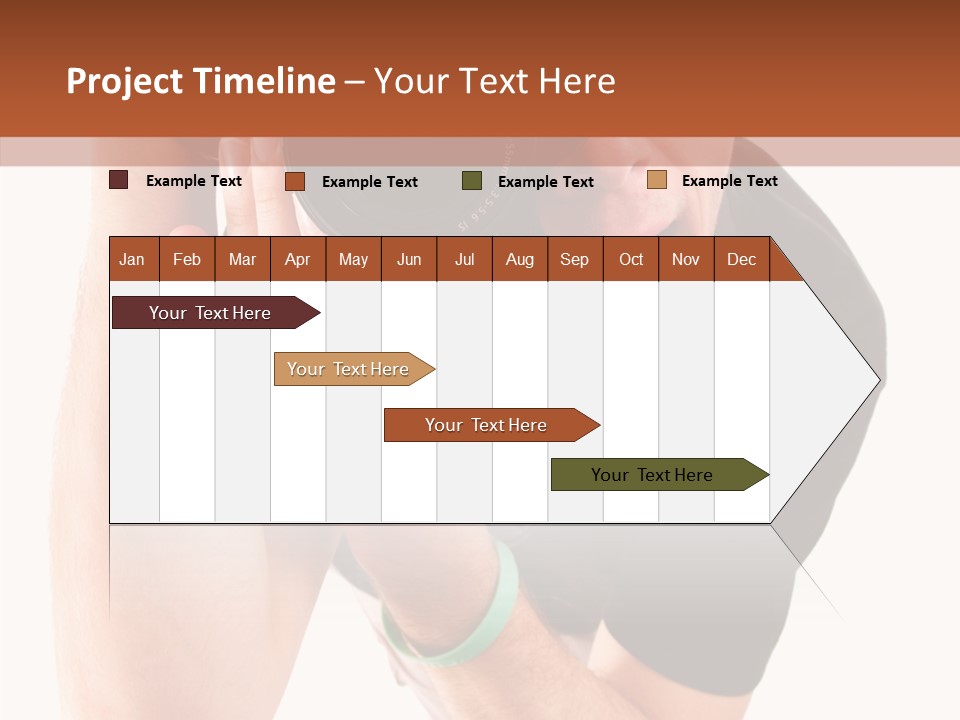 Project Timeline – Your Text Here

Example Text Example Text Example Text Example Text

| Jan | Feb | Mar | Apr | May | Jun | Jul | Aug | Sep | Oct | Nov | Dec |
|---|---|---|---|---|---|---|---|---|---|---|---|

Your Text Here

Your Text Here

Your Text Here

Your Text Here